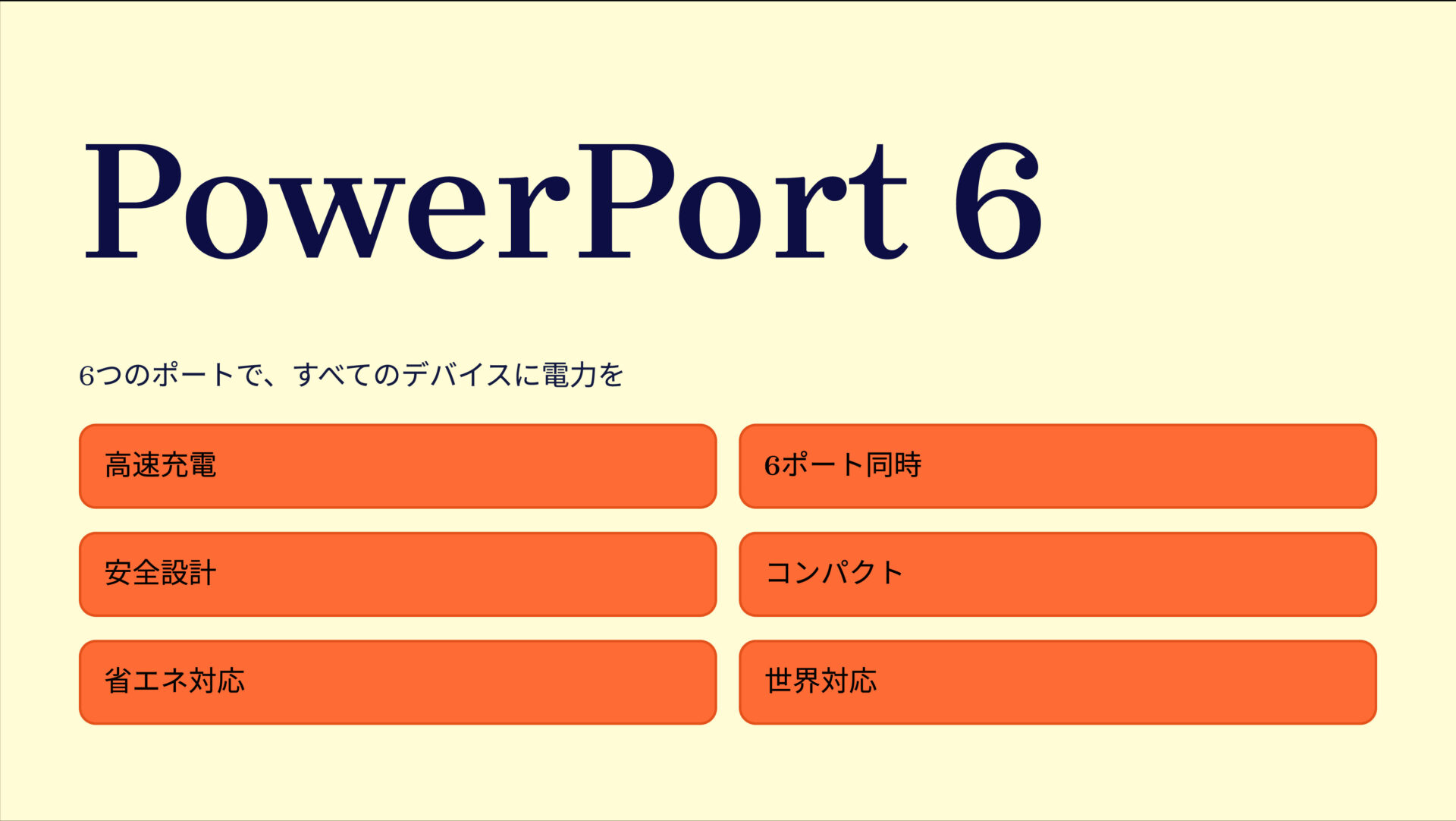 PowerPort 6

6つのポートで、すべてのデバイスに電力を

高速充電

6ポート同時

安全設計

コンパクト

省エネ対応

世界対応